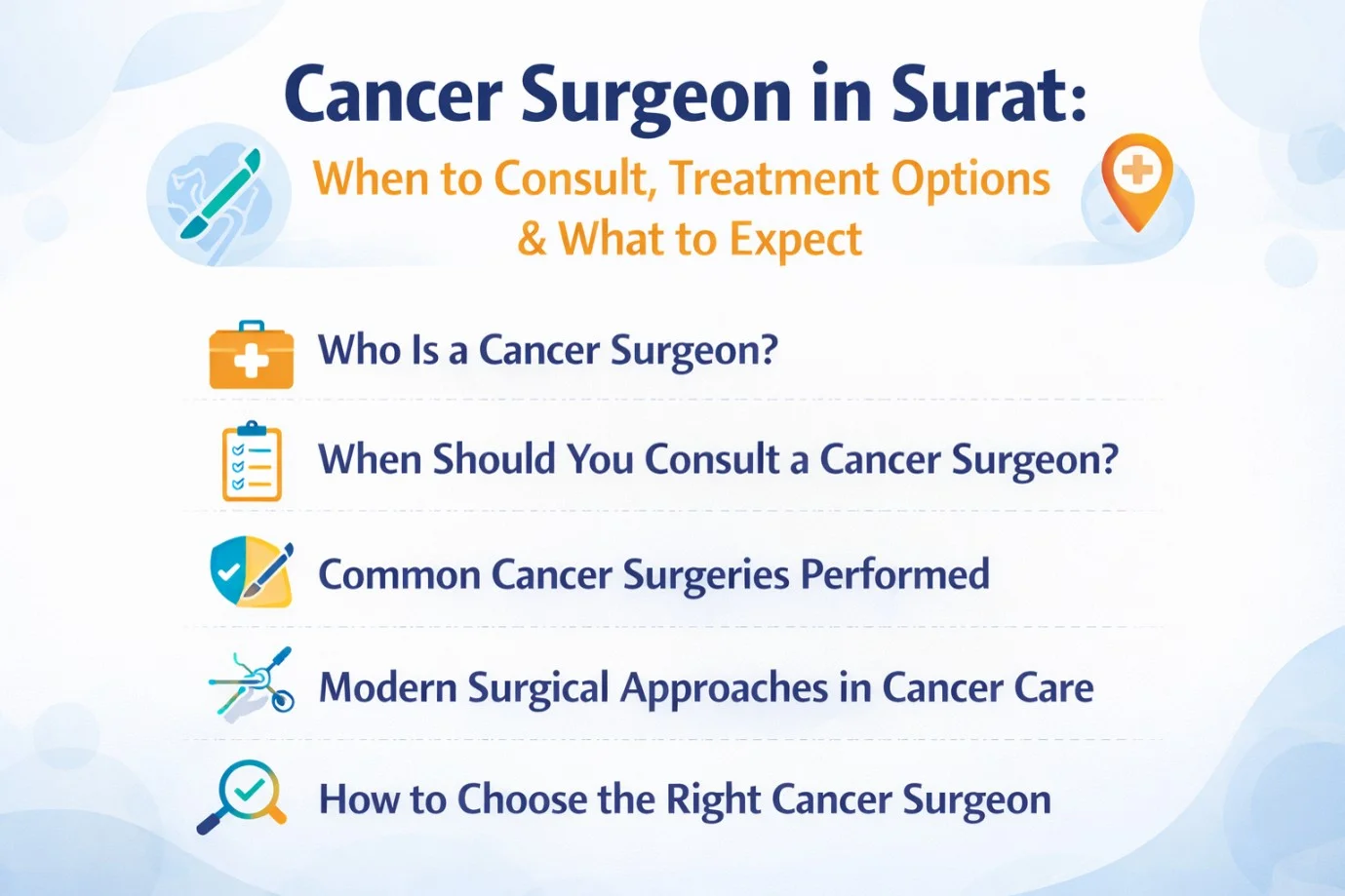 Cancer Surgeon in Surat:
When to Consult, Treatment Options & What to Expect

Who Is a Cancer Surgeon?

When Should You Consult a Cancer Surgeon?

Common Cancer Surgeries Performed

Modern Surgical Approaches in Cancer Care

How to Choose the Right Cancer Surgeon